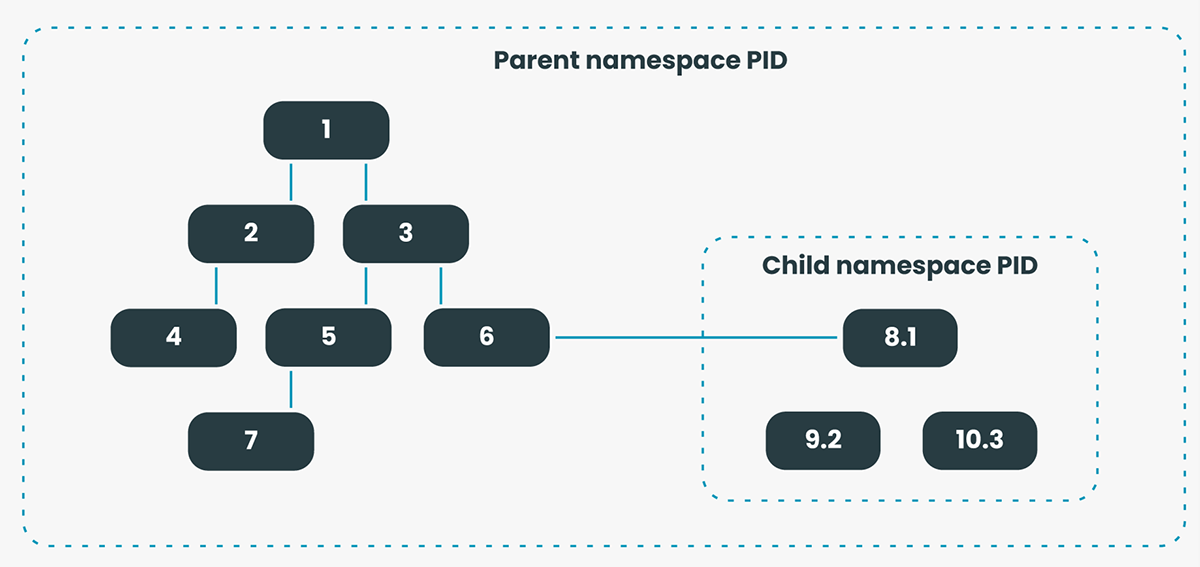 Parent namespace PID

1

2

3

4

5

6

7

Child namespace PID

8.1

9.2

10.3